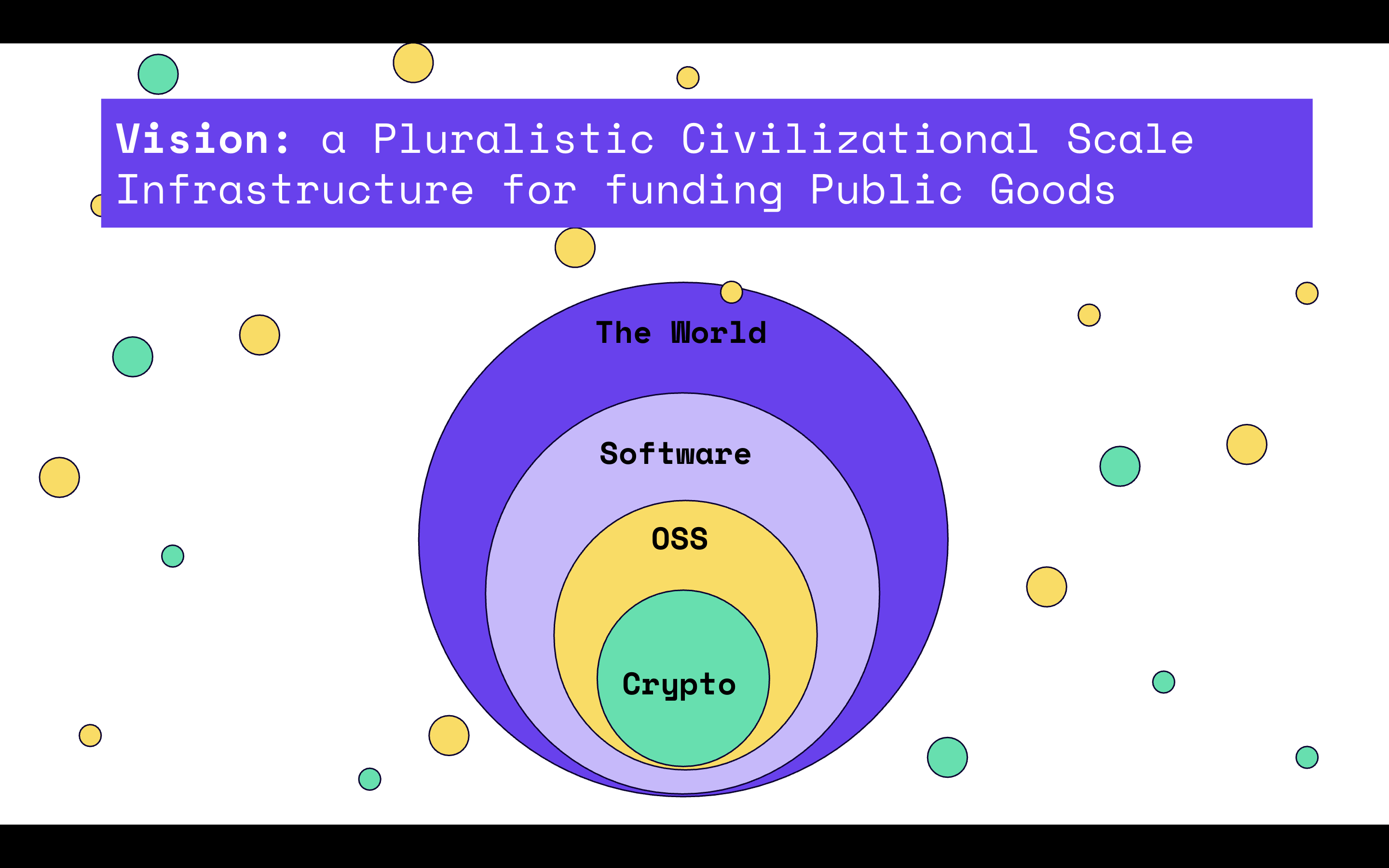 Vision: a Pluralistic Civilizational Scale Infrastructure for funding Public Goods

The World

Software

OSS

Crypto